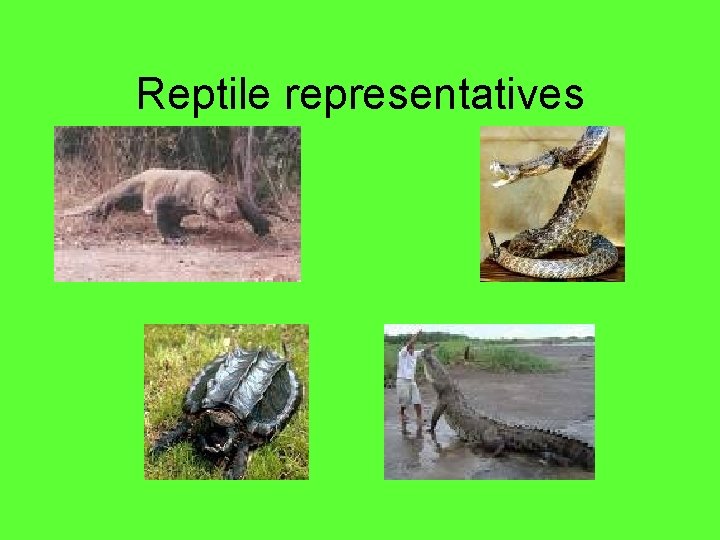 Reptile representatives